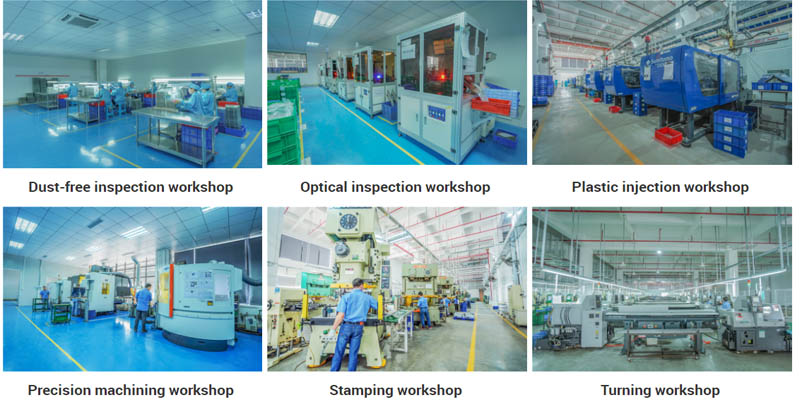 Dust-free inspection workshop

Optical inspection workshop

Plastic injection workshop

Precision machining workshop

Stamping workshop

Turning workshop